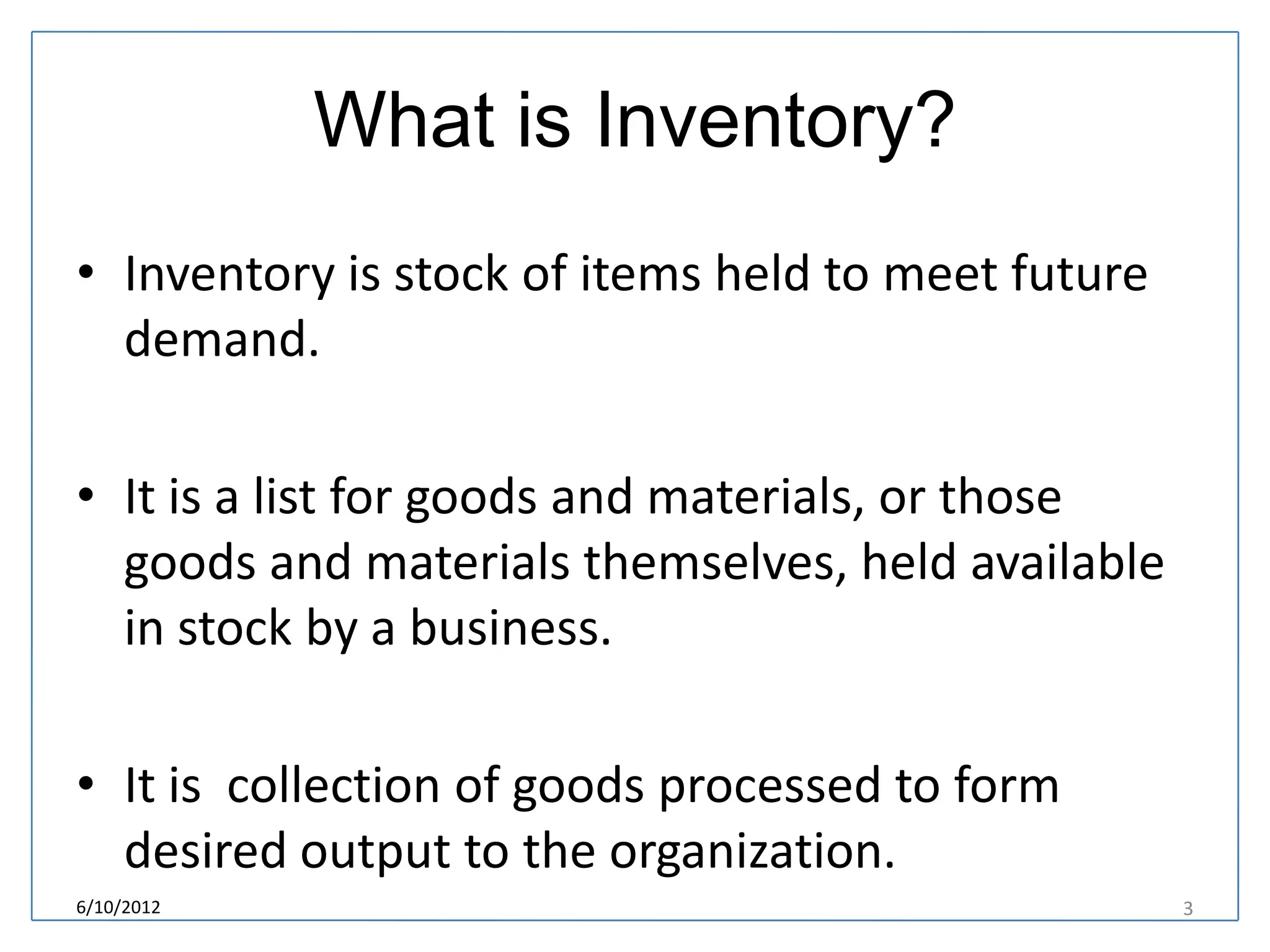 What is Inventory?

• Inventory is stock of items held to meet future demand.

• It is a list for goods and materials, or those goods and materials themselves, held available in stock by a business.

• It is  collection of goods processed to form desired output to the organization.

6/10/2012

3